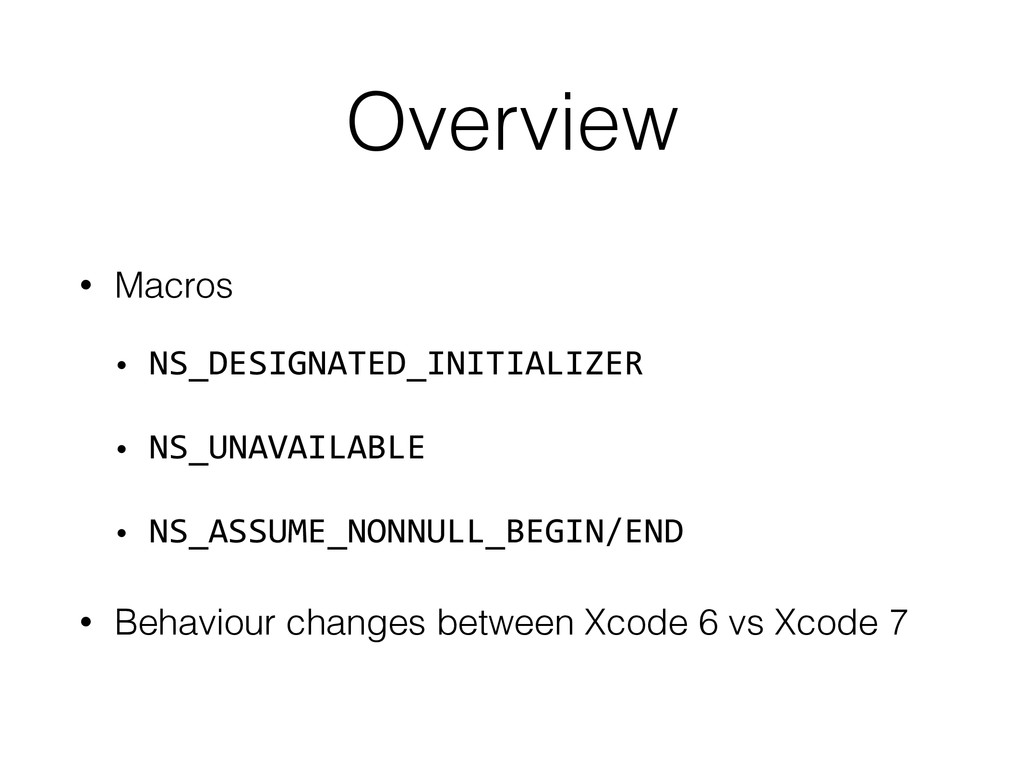 Overview

• Macros

• NS_DESIGNATED_INITIALIZER

• NS_UNAVAILABLE

• NS_ASSUME_NONNULL_BEGIN/END

• Behaviour changes between Xcode 6 vs Xcode 7